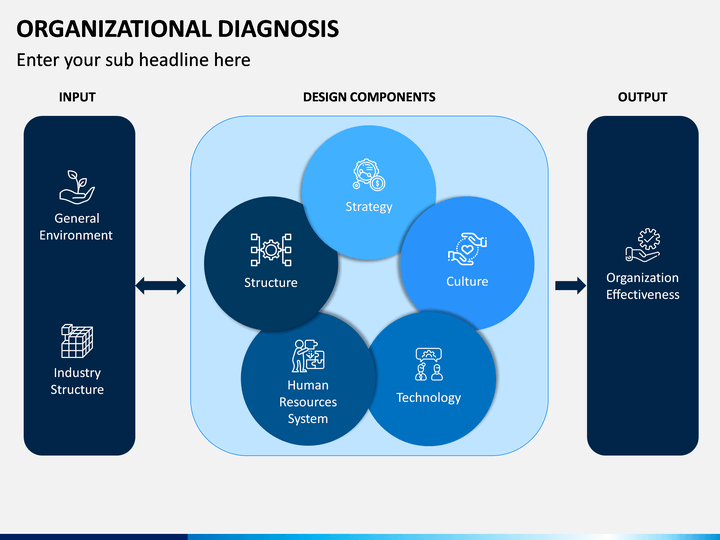 ORGANIZATIONAL DIAGNOSIS

Enter your sub headline here

INPUT

General Environment

Industry Structure

DESIGN COMPONENTS

Strategy

Structure

Culture

Human Resources System

Technology

OUTPUT

Organization Effectiveness